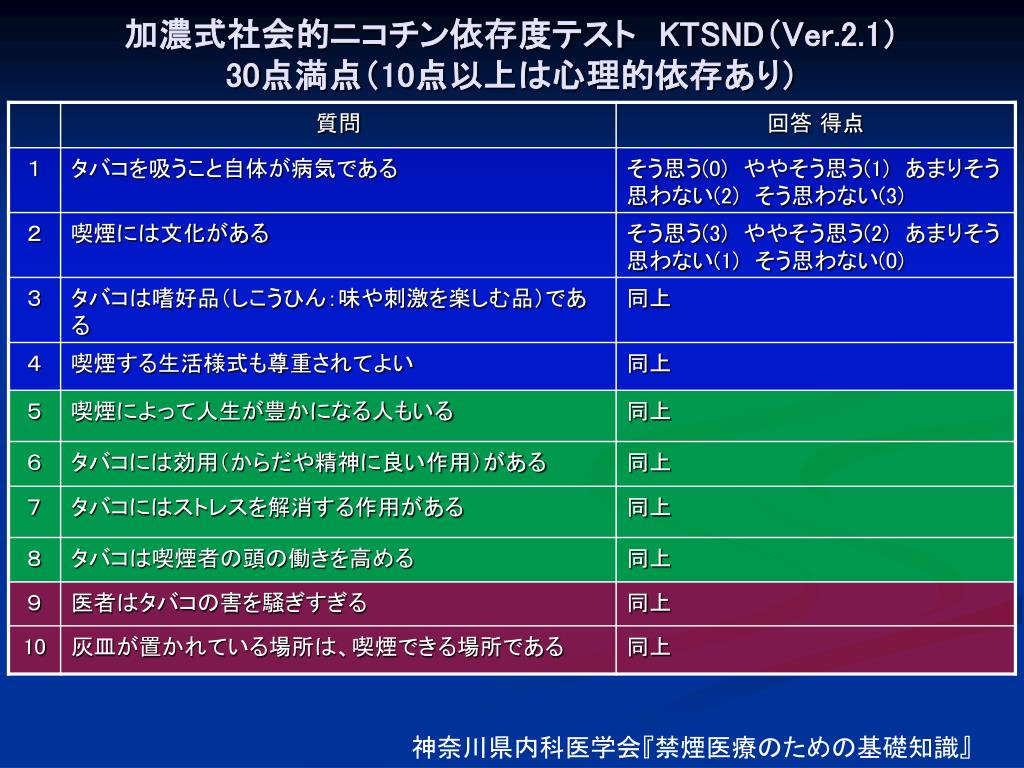 加濃式社会的ニコチン依存度テスト　KTSND（Ver.2.1）
30点満点（10点以上は心理的依存あり）

| | 質問 | 回答 得点 |
|---|---|---|
| １ | タバコを吸うこと自体が病気である | そう思う(0)　ややそう思う(1)　あまりそう思わない(2)　そう思わない(3) |
| ２ | 喫煙には文化がある | そう思う(3)　ややそう思う(2)　あまりそう思わない(1)　そう思わない(0) |
| ３ | タバコは嗜好品（しこうひん：味や刺激を楽しむ品）である | 同上 |
| ４ | 喫煙する生活様式も尊重されてよい | 同上 |
| ５ | 喫煙によって人生が豊かになる人もいる | 同上 |
| ６ | タバコには効用（からだや精神に良い作用）がある | 同上 |
| ７ | タバコにはストレスを解消する作用がある | 同上 |
| ８ | タバコは喫煙者の頭の働きを高める | 同上 |
| ９ | 医者はタバコの害を騒ぎすぎる | 同上 |
| 10 | 灰皿が置かれている場所は、喫煙できる場所である | 同上 |

神奈川県内科医学会『禁煙医療のための基礎知識』